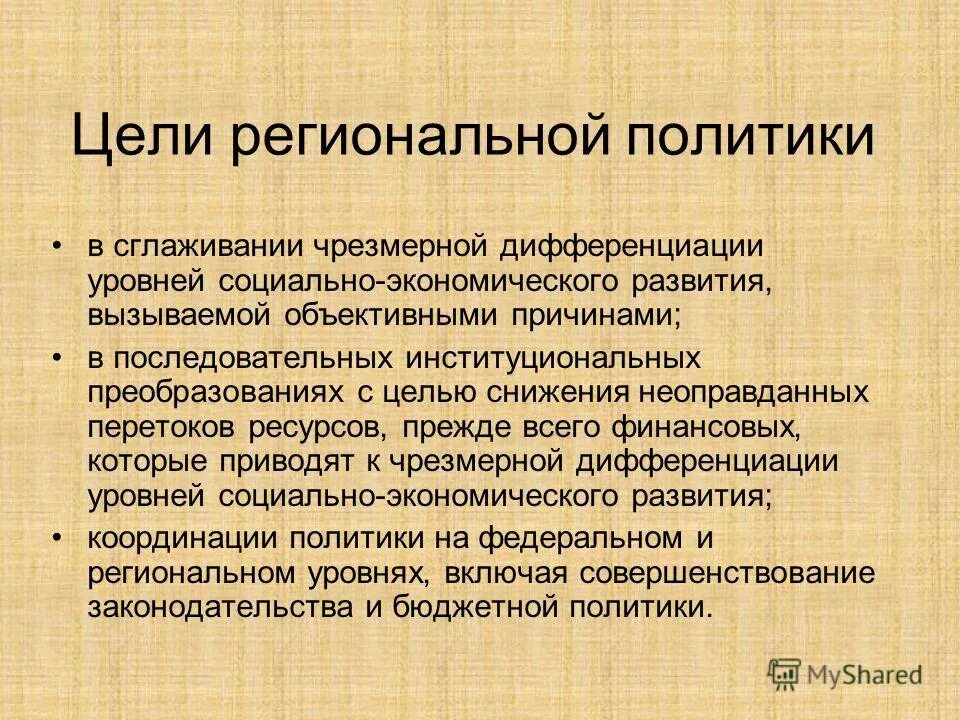 Цели региональной политики

• в сглаживании чрезмерной дифференциации уровней социально-экономического развития, вызываемой объективными причинами;

• в последовательных институциональных преобразованиях с целью снижения неоправданных перетоков ресурсов, прежде всего финансовых, которые приводят к чрезмерной дифференциации уровней социально-экономического развития;

• координации политики на федеральном и региональном уровнях, включая совершенствование законодательства и бюджетной политики.

MyShared